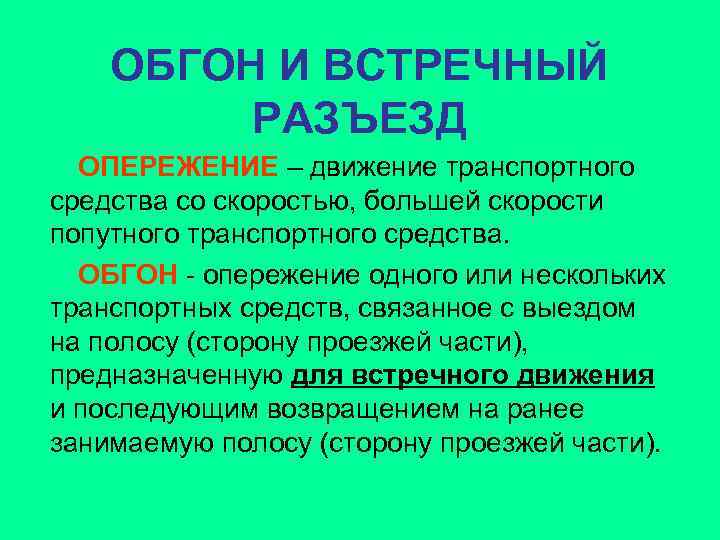 ОБГОН И ВСТРЕЧНЫЙ РАЗЪЕЗД

ОПЕРЕЖЕНИЕ – движение транспортного средства со скоростью, большей скорости попутного транспортного средства.

ОБГОН - опережение одного или нескольких транспортных средств, связанное с выездом на полосу (сторону проезжей части), предназначенную для встречного движения и последующим возвращением на ранее занимаемую полосу (сторону проезжей части).